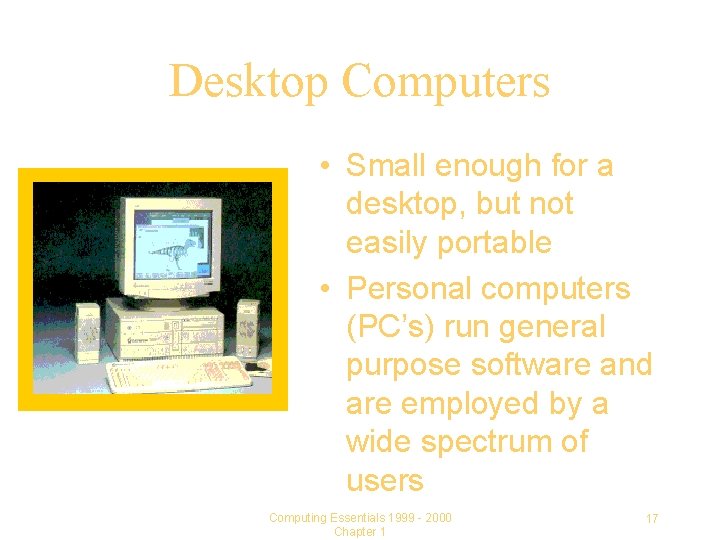 Desktop Computers

• Small enough for a desktop, but not easily portable
• Personal computers (PC's) run general purpose software and are employed by a wide spectrum of users

Computing Essentials 1999 - 2000
Chapter 1

17